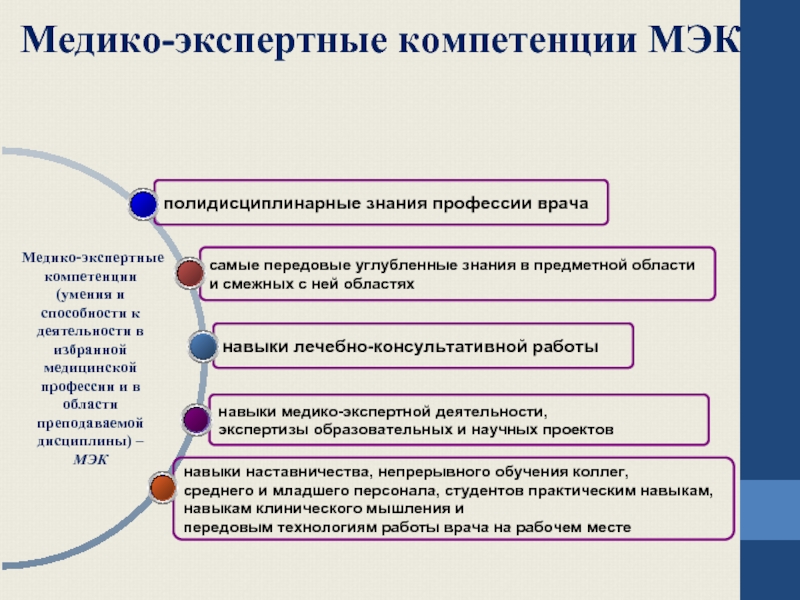 Медико-экспертные компетенции МЭК

Медико-экспертные компетенции (умения и способности к деятельности в избранной медицинской профессии и в области преподаваемой дисциплины) – МЭК

полидисциплинарные знания профессии врача

самые передовые углубленные знания в предметной области и смежных с ней областях

навыки лечебно-консультативной работы

навыки медико-экспертной деятельности, экспертизы образовательных и научных проектов

навыки наставничества, непрерывного обучения коллег, среднего и младшего персонала, студентов практическим навыкам, навыкам клинического мышления и передовым технологиям работы врача на рабочем месте